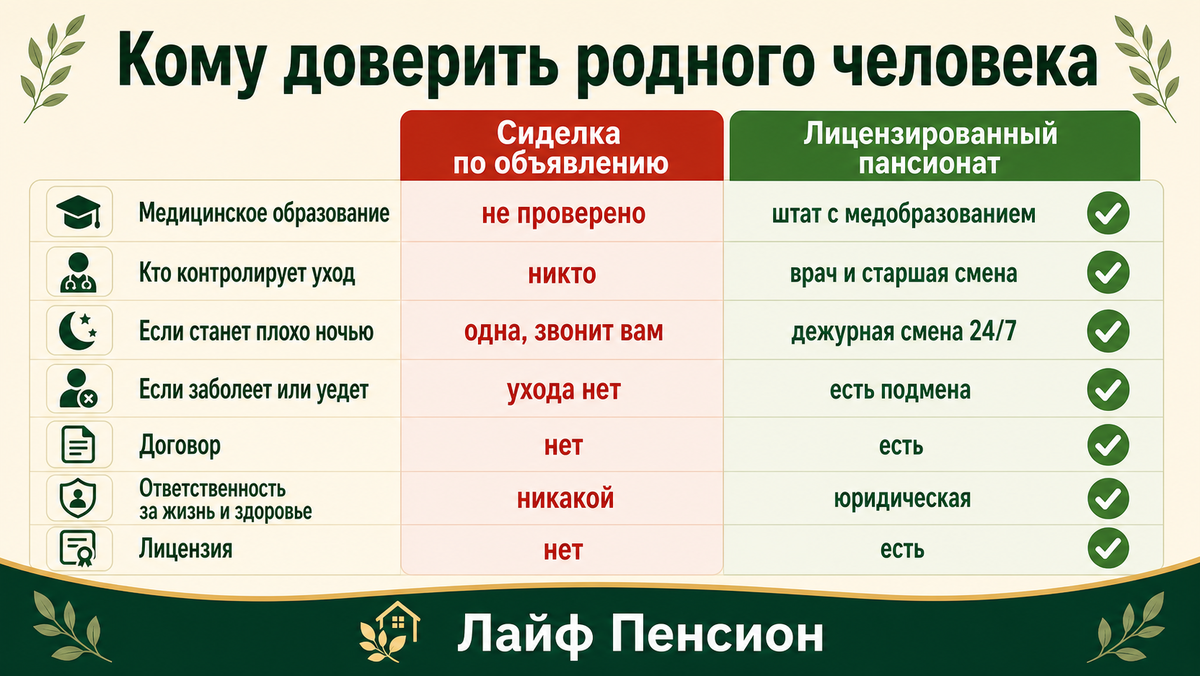 Кому доверить родного человека

| | Сиделка по объявлению | Лицензированный пансионат |
|---|---|---|
| Медицинское образование | не проверено | штат с медобразованием |
| Кто контролирует уход | никто | врач и старшая смена |
| Если станет плохо ночью | одна, звонит вам | дежурная смена 24/7 |
| Если заболеет или уедет | ухода нет | есть подмена |
| Договор | нет | есть |
| Ответственность за жизнь и здоровье | никакой | юридическая |
| Лицензия | нет | есть |

Лайф Пенсион